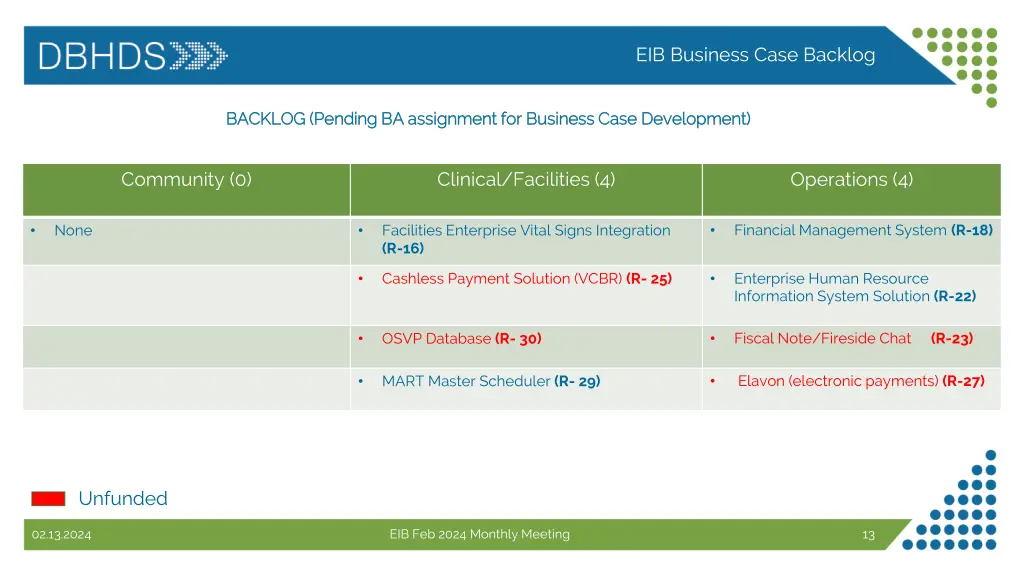 DBHDS

EIB Business Case Backlog

BACKLOG (Pending BA assignment for Business Case Development)

| Community (0) | Clinical/Facilities (4) | Operations (4) |
|---|---|---|
| • None | • Facilities Enterprise Vital Signs Integration (R-16) | • Financial Management System (R-18) |
| | • Cashless Payment Solution (VCBR) (R- 25) | • Enterprise Human Resource Information System Solution (R-22) |
| | • OSVP Database (R- 30) | • Fiscal Note/Fireside Chat (R-23) |
| | • MART Master Scheduler (R- 29) | • Elavon (electronic payments) (R-27) |

Unfunded

02.13.2024

EIB Feb 2024 Monthly Meeting

13